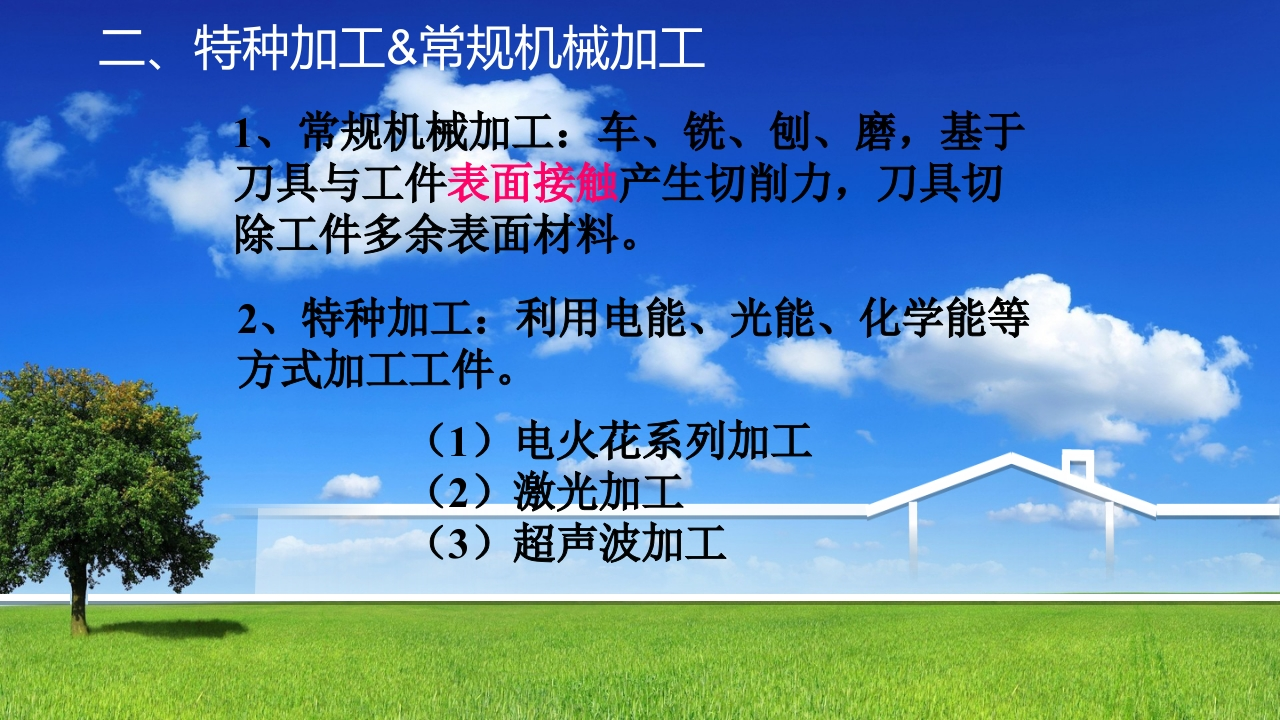 二、特种加工&常规机械加工

1、常规机械加工：车、铣、刨、磨，基于刀具与工件表面接触产生切削力，刀具切除工件多余表面材料。

2、特种加工：利用电能、光能、化学能等方式加工工件。

（1）电火花系列加工
（2）激光加工
（3）超声波加工